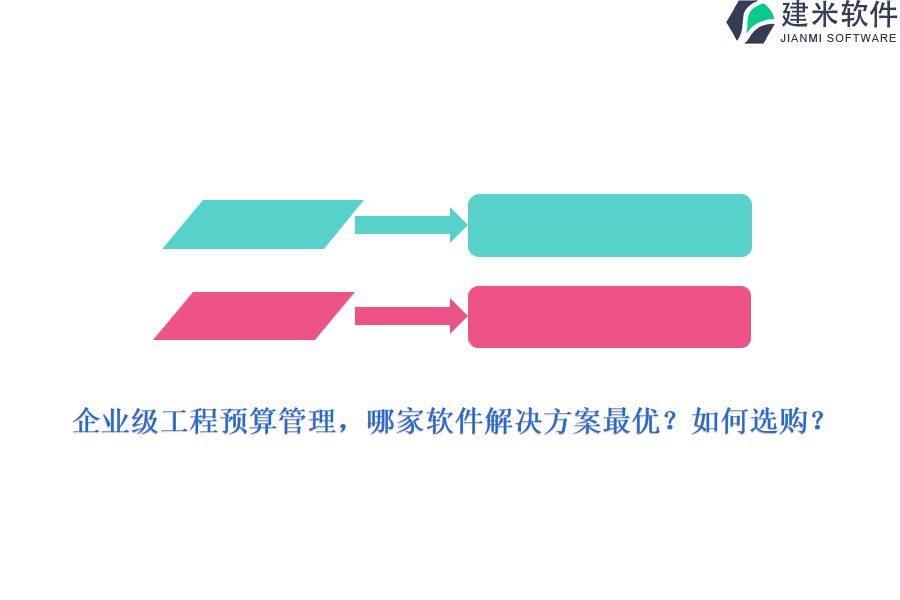 建米软件
JIANMI SOFTWARE

企业级工程预算管理，哪家软件解决方案最优？如何选购？